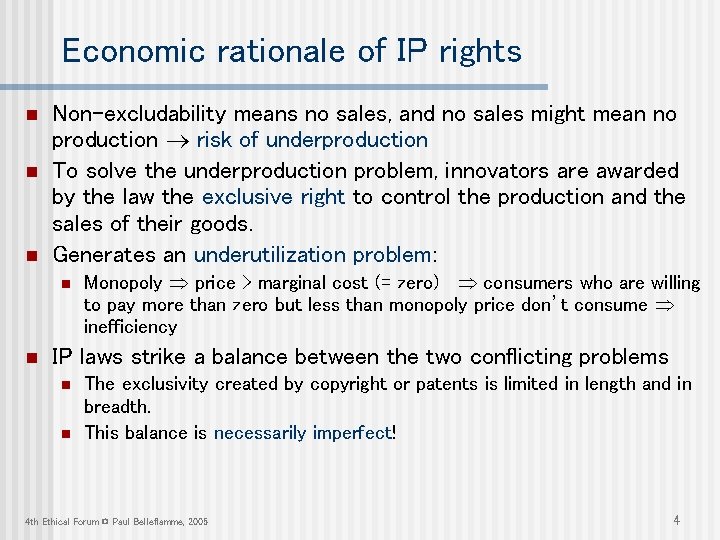 Economic rationale of IP rights

Non-excludability means no sales, and no sales might mean no production $\rightarrow$ risk of underproduction

To solve the underproduction problem, innovators are awarded by the law the exclusive right to control the production and the sales of their goods.

Generates an underutilization problem:

Monopoly $\Rightarrow$ price > marginal cost (= zero) $\Rightarrow$ consumers who are willing to pay more than zero but less than monopoly price don't consume $\Rightarrow$ inefficiency

IP laws strike a balance between the two conflicting problems

The exclusivity created by copyright or patents is limited in length and in breadth.

This balance is necessarily imperfect!

4th Ethical Forum ¤ Paul Belleflamme, 2005

4